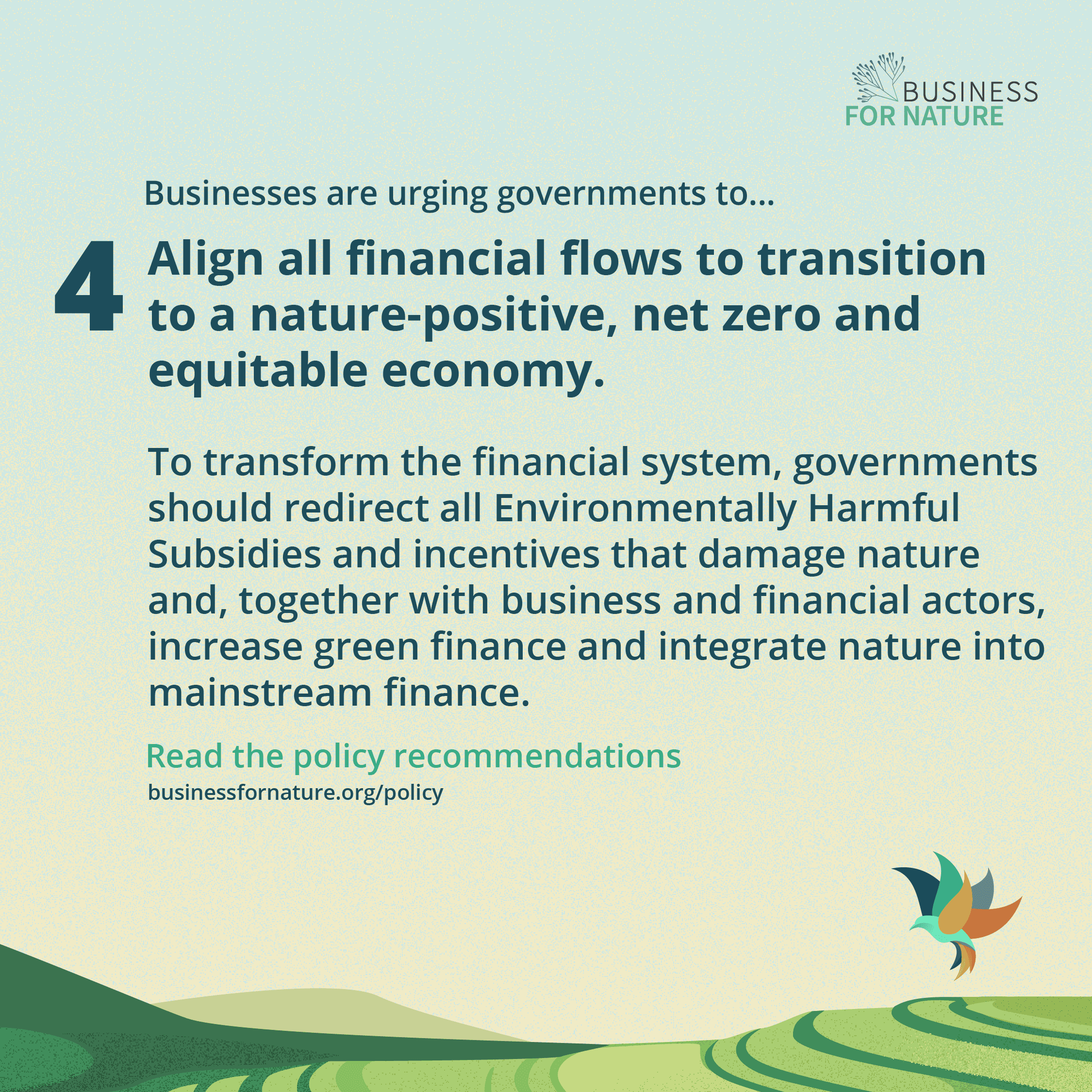 BUSINESS
FOR NATURE

Businesses are urging governments to...

4 Align all financial flows to transition to a nature-positive, net zero and equitable economy.

To transform the financial system, governments should redirect all Environmentally Harmful Subsidies and incentives that damage nature and, together with business and financial actors, increase green finance and integrate nature into mainstream finance.

Read the policy recommendations
businessfornature.org/policy